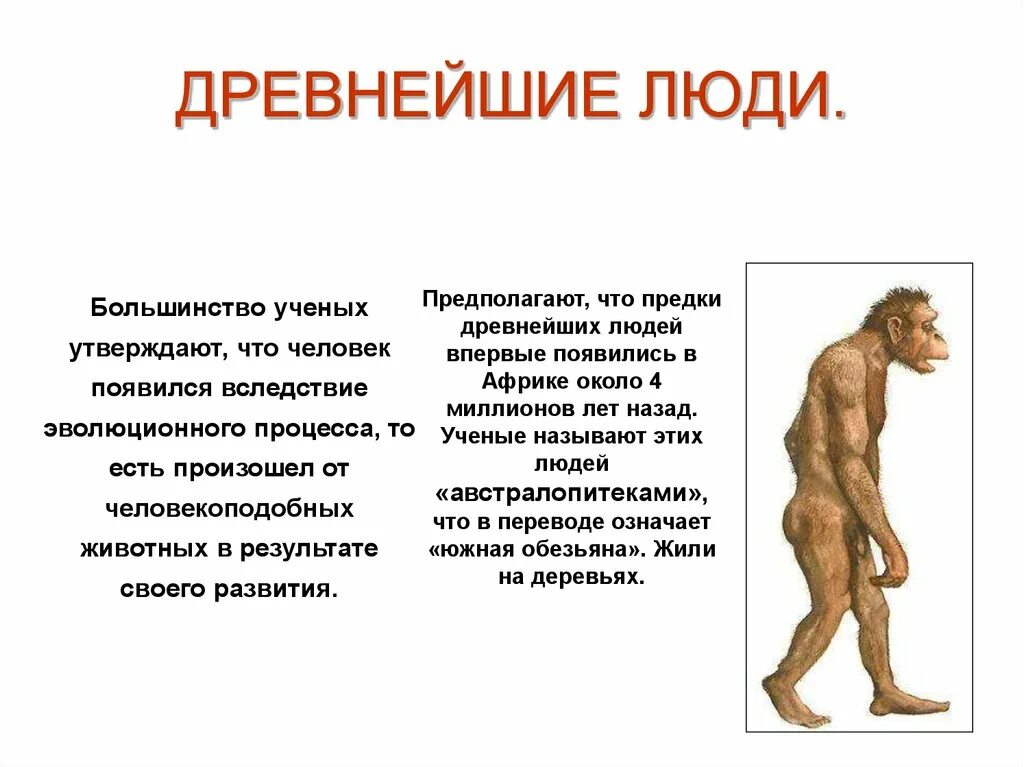 ДРЕВНЕЙШИЕ ЛЮДИ.

Большинство ученых утверждают, что человек появился вследствие эволюционного процесса, то есть произошел от человекоподобных животных в результате своего развития.

Предполагают, что предки древнейших людей впервые появились в Африке около 4 миллионов лет назад. Ученые называют этих людей «австралопитеками», что в переводе означает «южная обезьяна». Жили на деревьях.